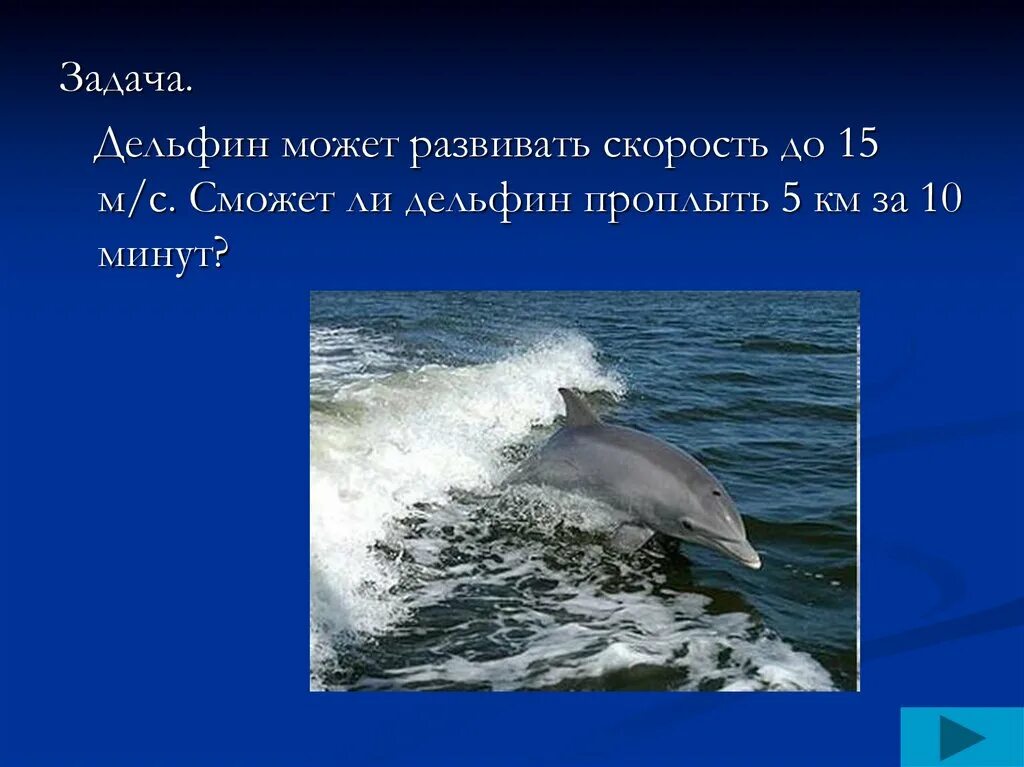 Задача.

Дельфин может развивать скорость до 15 м/с. Сможет ли дельфин проплыть 5 км за 10 минут?